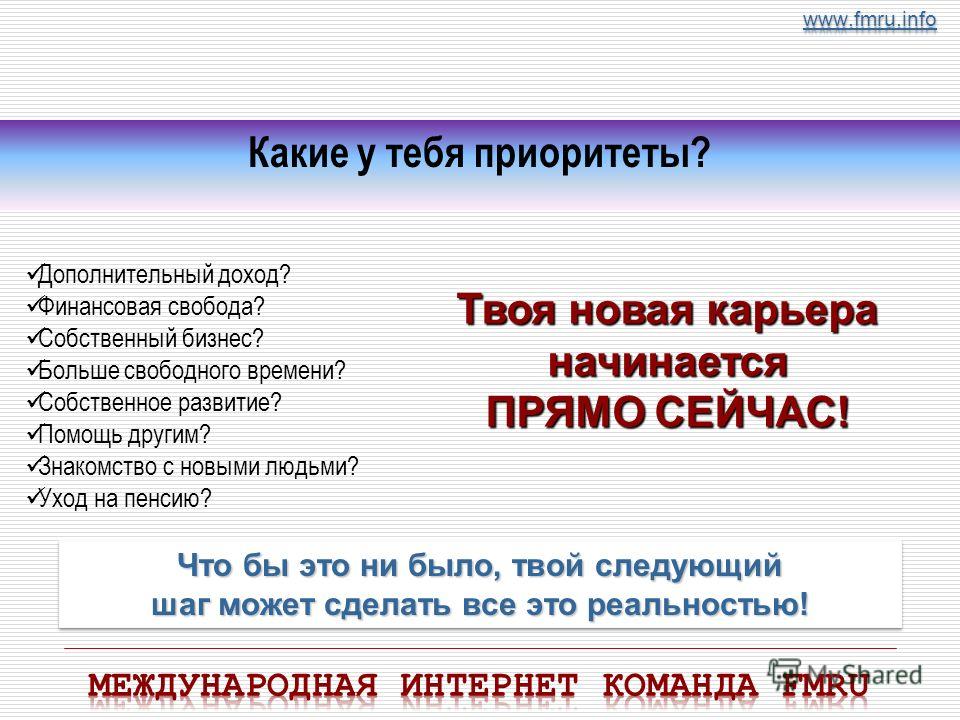 www.fmru.info

Какие у тебя приоритеты?

✓Дополнительный доход?
✓Финансовая свобода?
✓Собственный бизнес?
✓Больше свободного времени?
✓Собственное развитие?
✓Помощь другим?
✓Знакомство с новыми людьми?
✓Уход на пенсию?

Твоя новая карьера начинается ПРЯМО СЕЙЧАС!

Что бы это ни было, твой следующий шаг может сделать все это реальностью!

МЕЖДУНАРОДНАЯ ИНТЕРНЕТ КОМАНДА FMRU

MyShared